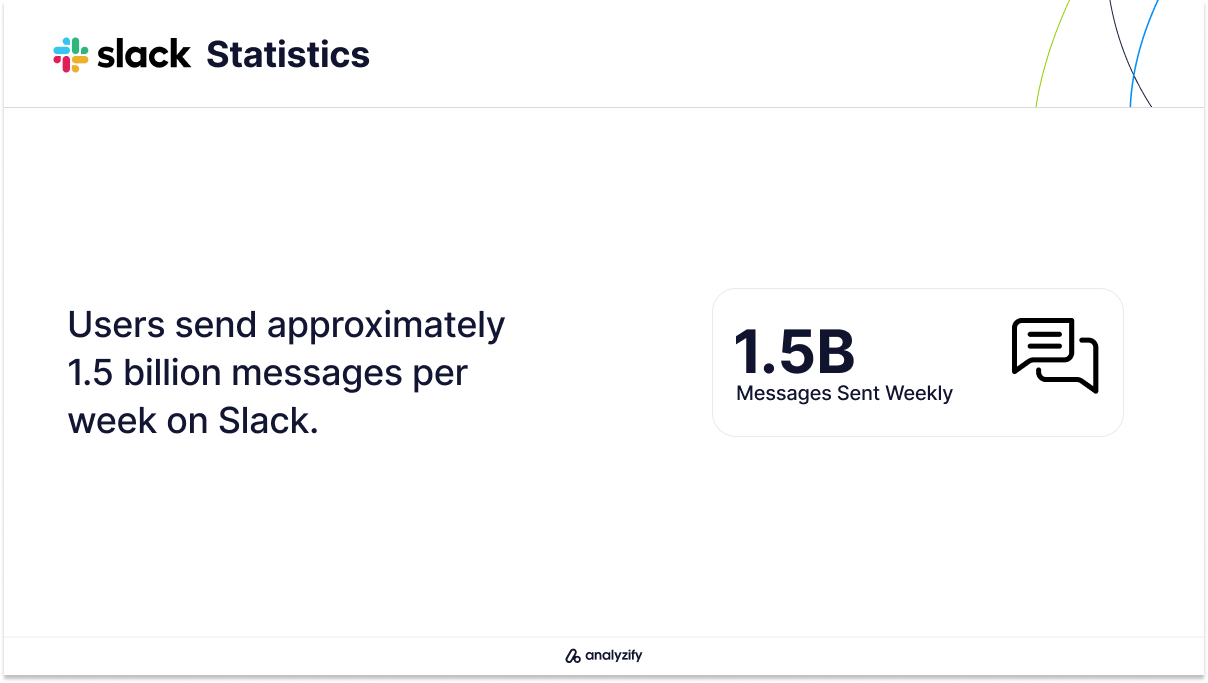 slack Statistics

Users send approximately 1.5 billion messages per week on Slack.

1.5B
Messages Sent Weekly

analyzify